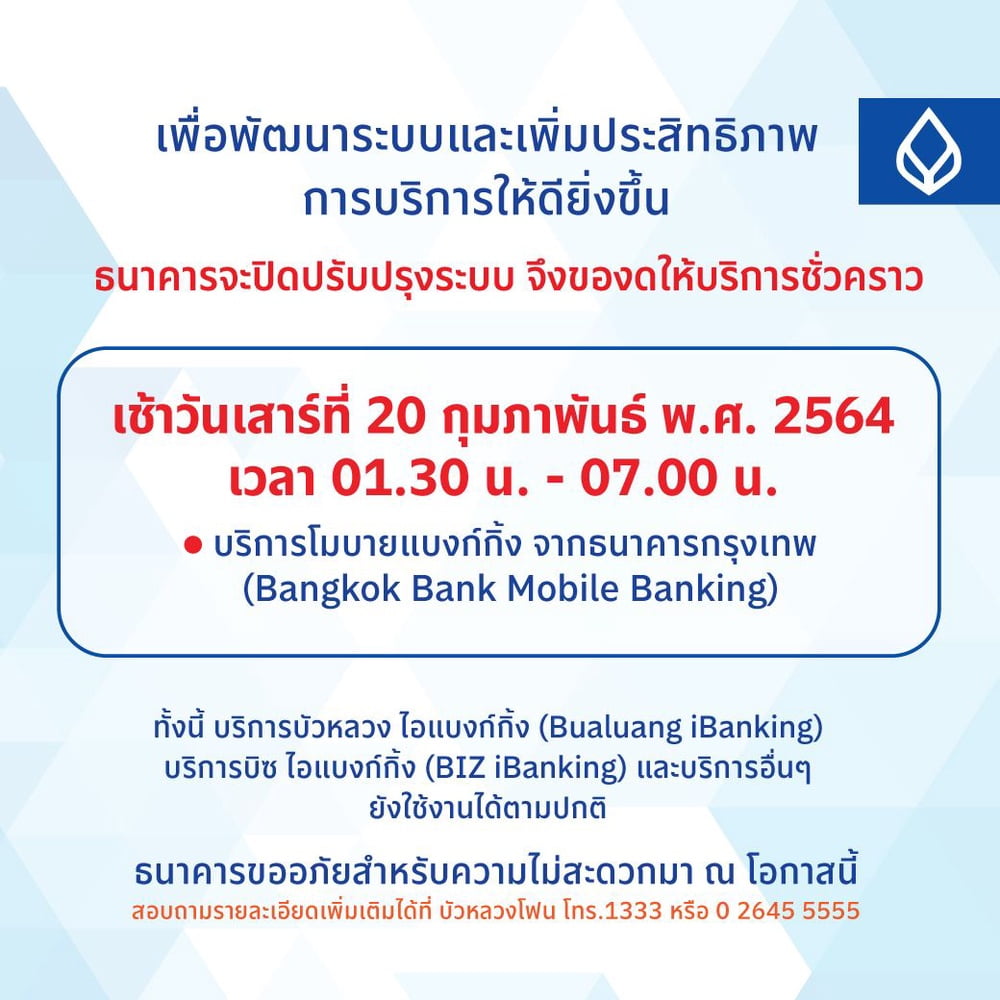 เพื่อพัฒนาระบบและเพิ่มประสิทธิภาพ
การบริการให้ดียิ่งขึ้น

ธนาคารจะปิดปรับปรุงระบบ จึงของดให้บริการชั่วคราว

เช้าวันเสาร์ที่ 20 กุมภาพันธ์ พ.ศ. 2564
เวลา 01.30 น. - 07.00 น.

● บริการโมบายแบงก์กิ้ง จากธนาคารกรุงเทพ (Bangkok Bank Mobile Banking)

ทั้งนี้ บริการบัวหลวง ไอแบงก์กิ้ง (Bualuang iBanking) บริการบิซ ไอแบงก์กิ้ง (BIZ iBanking) และบริการอื่นๆ ยังใช้งานได้ตามปกติ

ธนาคารขออภัยสำหรับความไม่สะดวกมา ณ โอกาสนี้
สอบถามรายละเอียดเพิ่มเติมได้ที่ บัวหลวงโฟน โทร.1333 หรือ 0 2645 5555